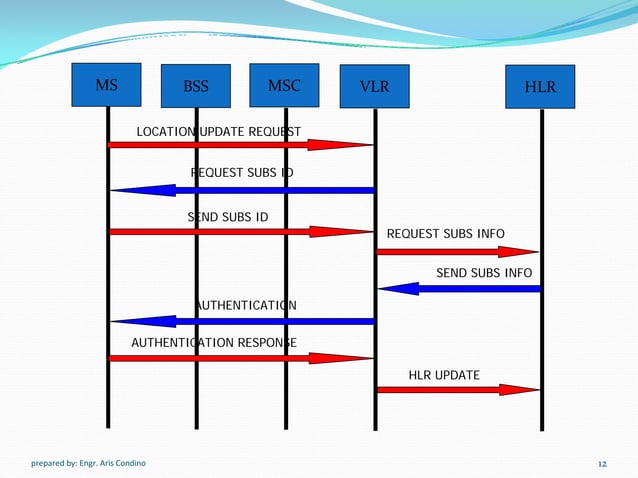 MS

BSS

MSC

VLR

HLR

LOCATION UPDATE REQUEST

REQUEST SUBS ID

SEND SUBS ID

REQUEST SUBS INFO

SEND SUBS INFO

AUTHENTICATION

AUTHENTICATION RESPONSE

HLR UPDATE

prepared by: Engr. Aris Condino

12